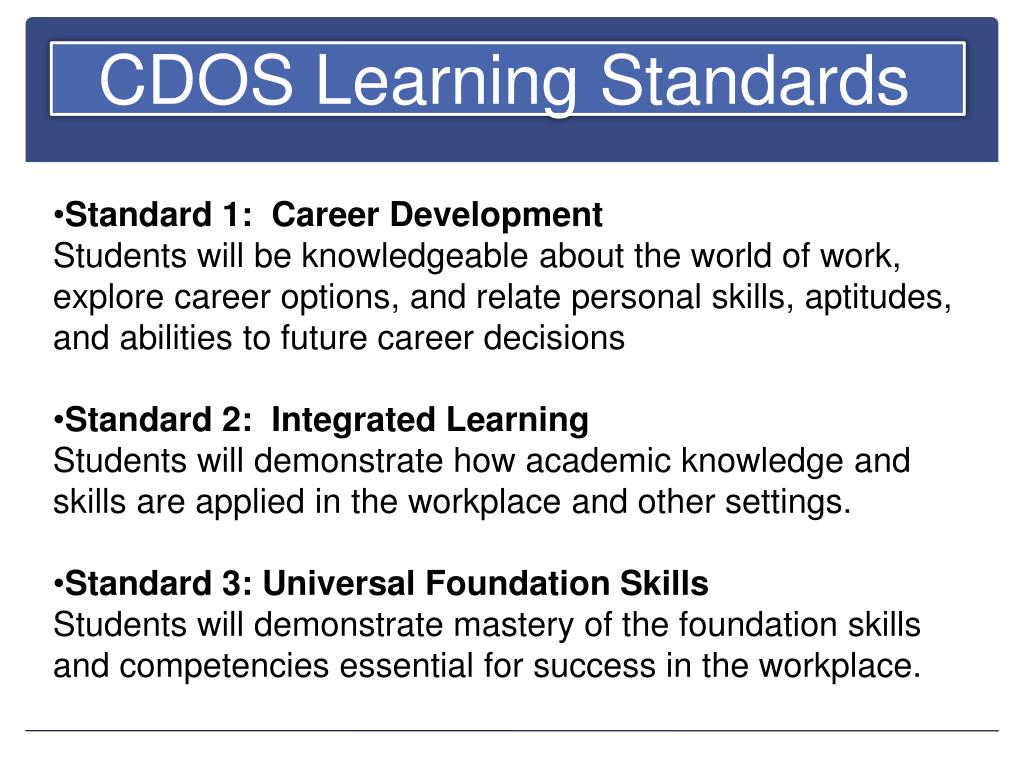 CDOS Learning Standards

•Standard 1: Career Development
Students will be knowledgeable about the world of work, explore career options, and relate personal skills, aptitudes, and abilities to future career decisions

•Standard 2: Integrated Learning
Students will demonstrate how academic knowledge and skills are applied in the workplace and other settings.

•Standard 3: Universal Foundation Skills
Students will demonstrate mastery of the foundation skills and competencies essential for success in the workplace.